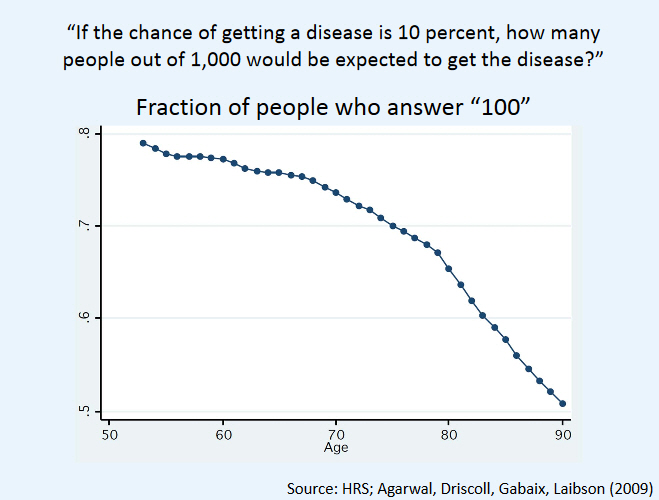 "If the chance of getting a disease is 10 percent, how many people out of 1,000 would be expected to get the disease?"

Fraction of people who answer "100"

.8
.7
.6
.5

50
60
70
80
90
Age

Source: HRS; Agarwal, Driscoll, Gabaix, Laibson (2009)